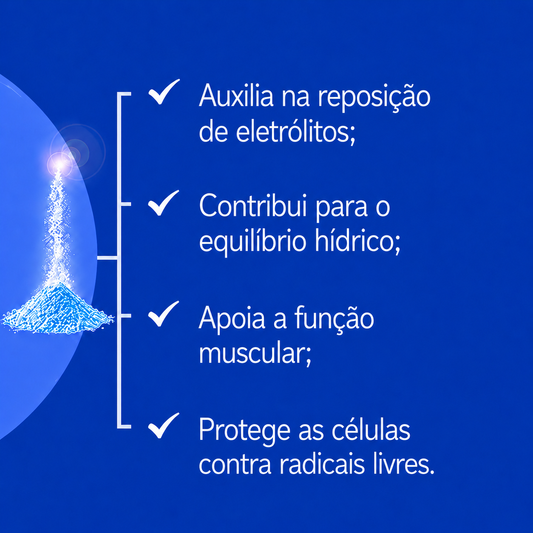 ✓ Auxilia na reposição de eletrólitos;

✓ Contribui para o equilíbrio hídrico;

✓ Apoia a função muscular;

✓ Protege as células contra radicais livres.